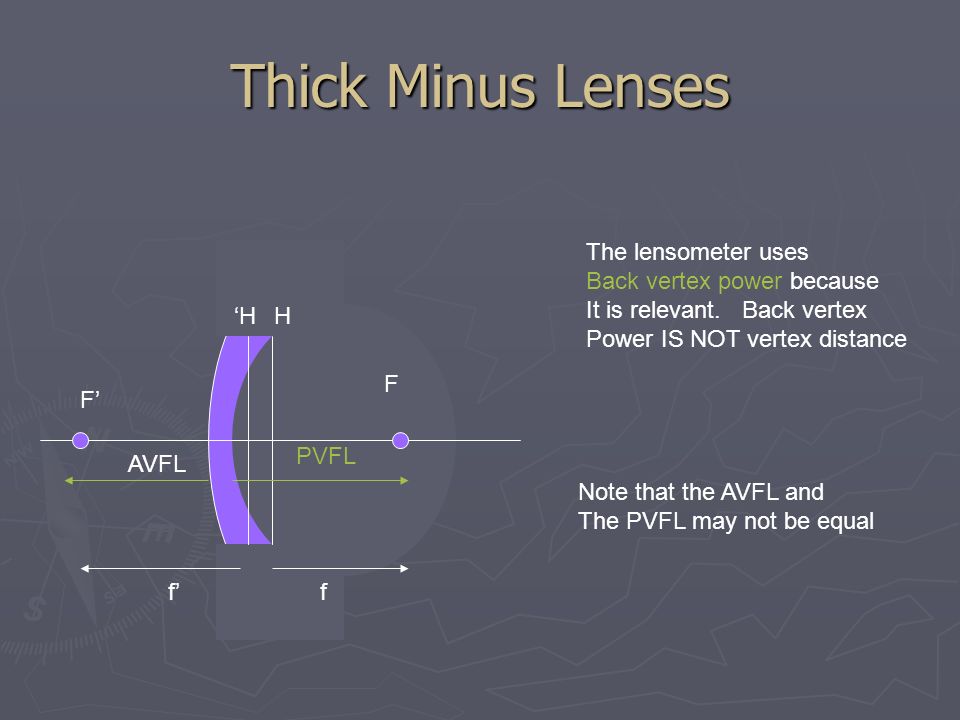 Thick Minus Lenses

‘H H

F’

F

AVFL

PVFL

f’

f

The lensometer uses Back vertex power because It is relevant. Back vertex Power IS NOT vertex distance

Note that the AVFL and The PVFL may not be equal